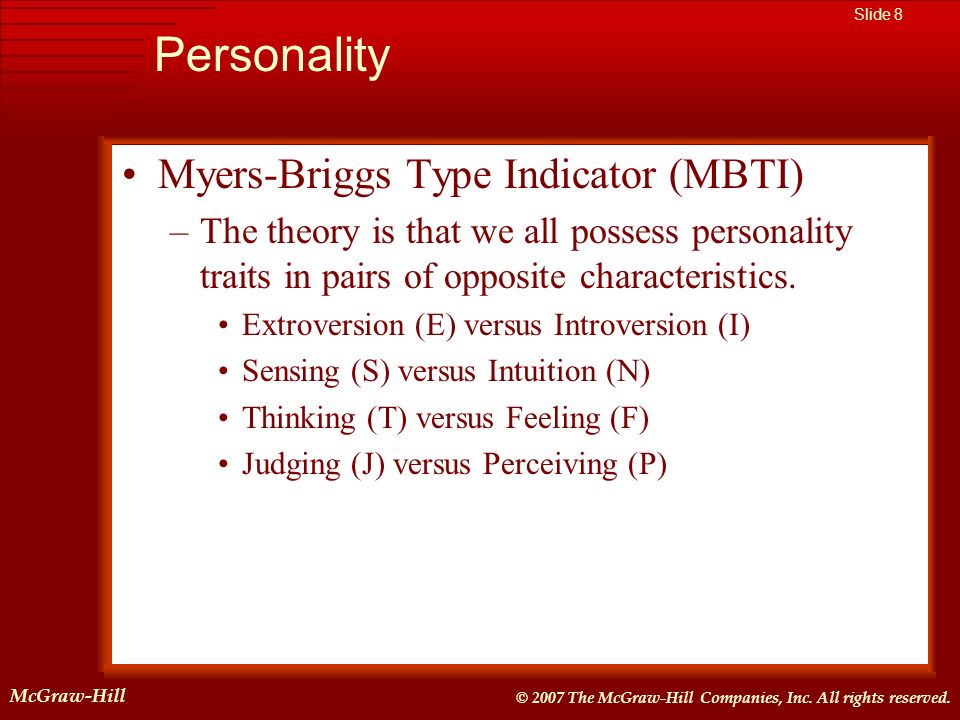 Slide 8

Personality

• Myers-Briggs Type Indicator (MBTI)
– The theory is that we all possess personality traits in pairs of opposite characteristics.
• Extroversion (E) versus Introversion (I)
• Sensing (S) versus Intuition (N)
• Thinking (T) versus Feeling (F)
• Judging (J) versus Perceiving (P)

McGraw-Hill

© 2007 The McGraw-Hill Companies, Inc. All rights reserved.